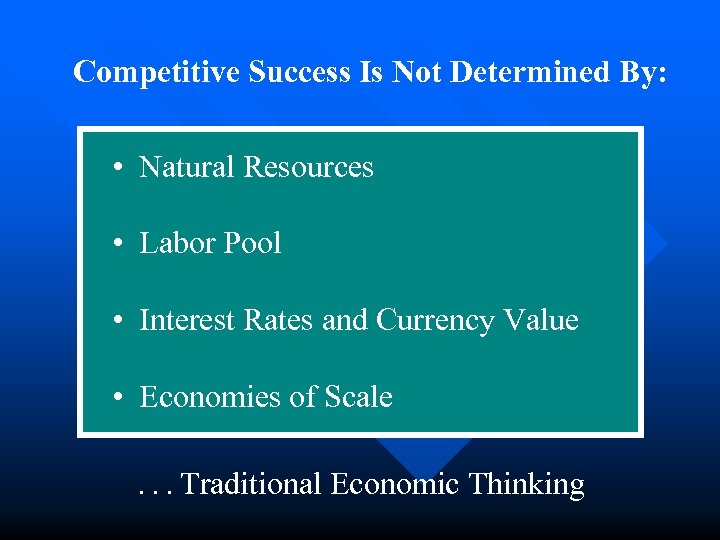 Competitive Success Is Not Determined By:

• Natural Resources

• Labor Pool

• Interest Rates and Currency Value

• Economies of Scale

. . . Traditional Economic Thinking